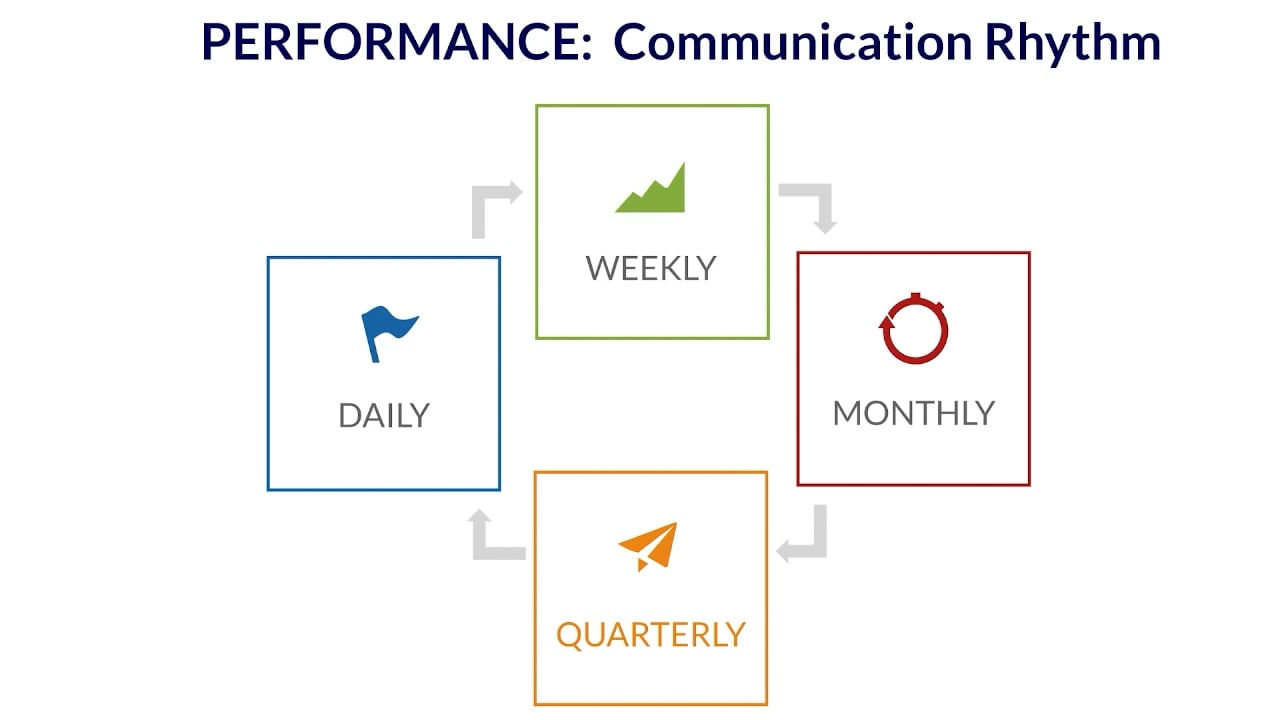 PERFORMANCE: Communication Rhythm

WEEKLY

DAILY

MONTHLY

QUARTERLY